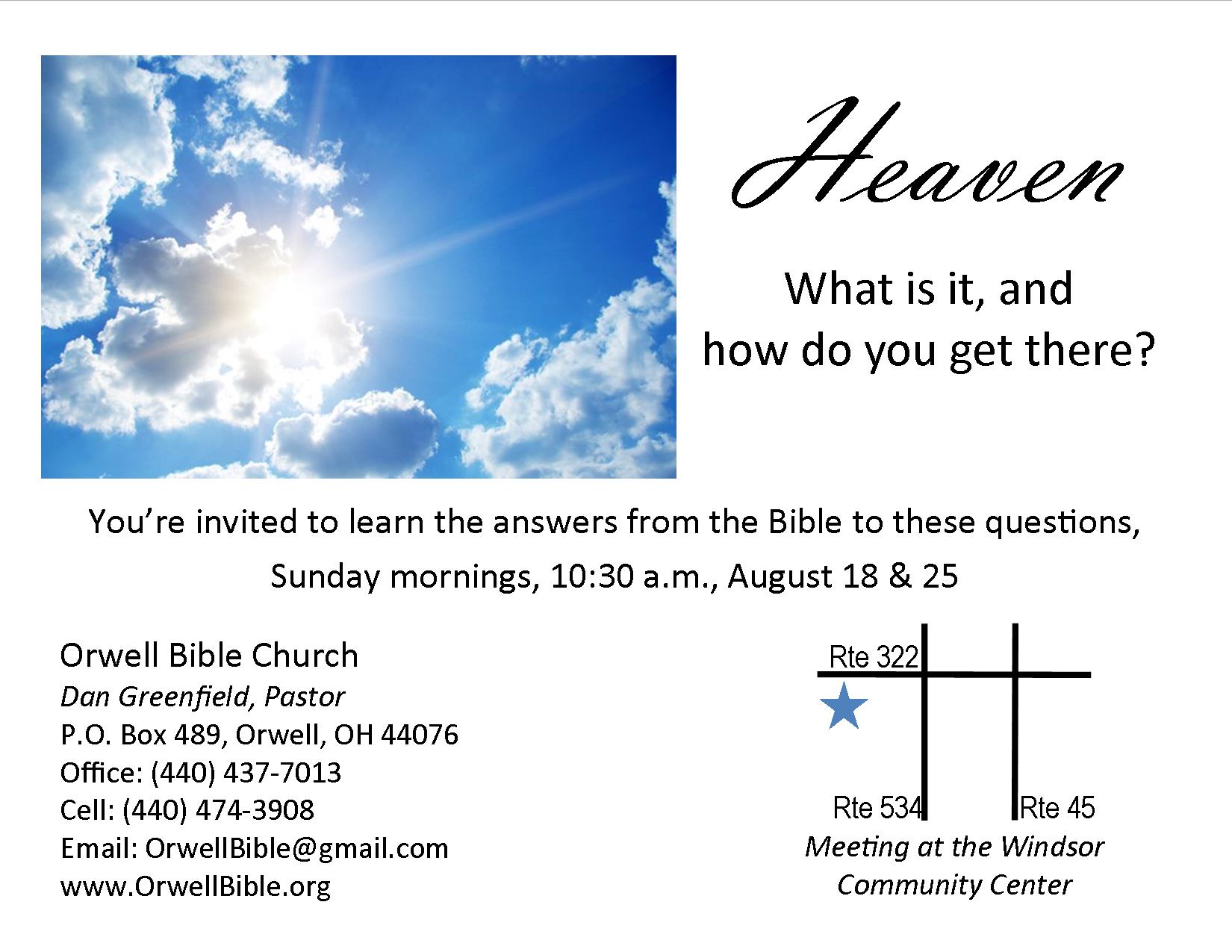 Heaven

What is it, and
how do you get there?

You're invited to learn the answers from the Bible to these questions,
Sunday mornings, 10:30 a.m., August 18 & 25

Orwell Bible Church
Dan Greenfield, Pastor
P.O. Box 489, Orwell, OH 44076
Office: (440) 437-7013
Cell: (440) 474-3908
Email: OrwellBible@gmail.com
www.OrwellBible.org

Rte 322
Rte 534
Rte 45
Meeting at the Windsor
Community Center